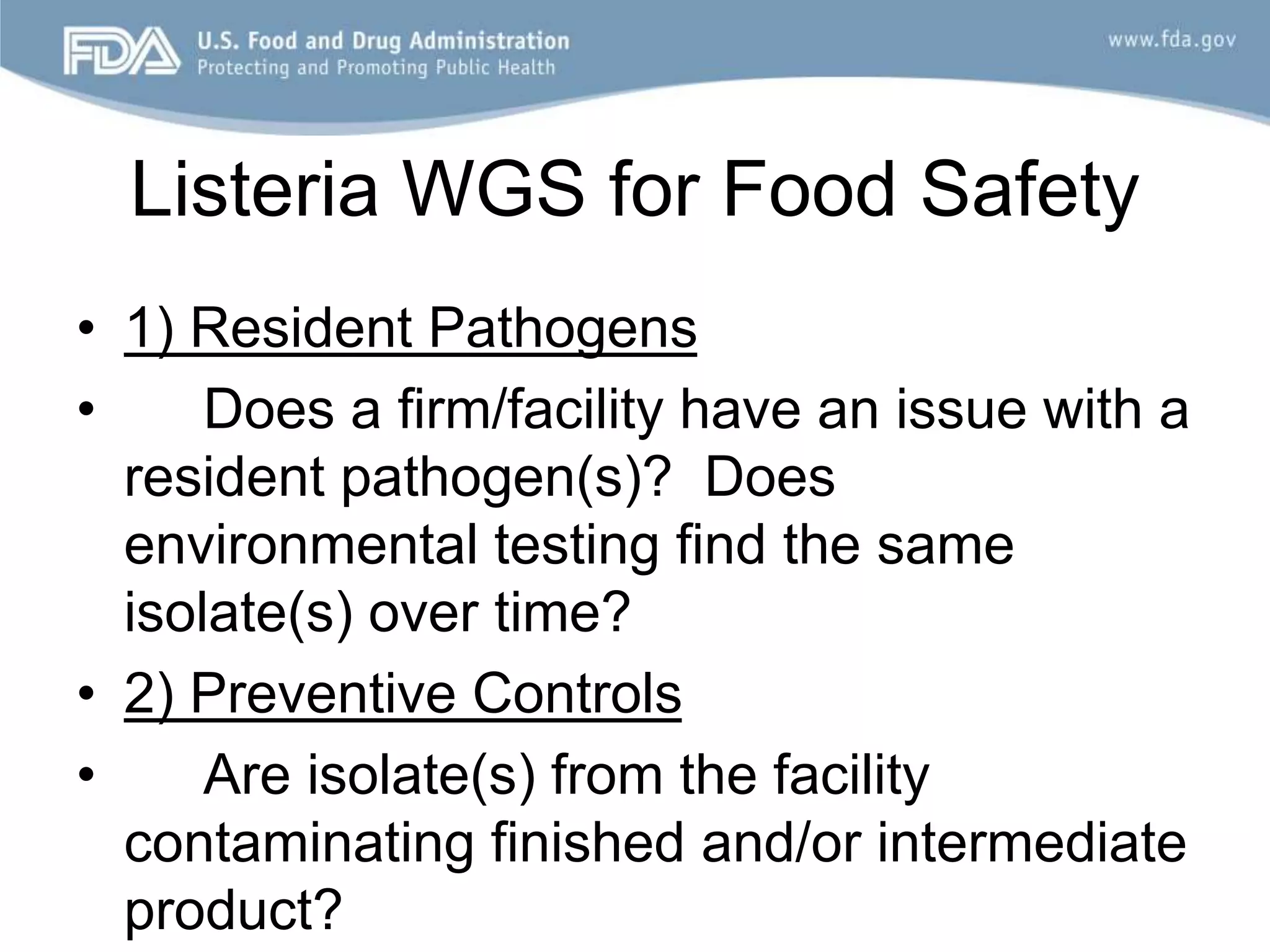 FDA U.S. Food and Drug Administration
Protecting and Promoting Public Health

www.fda.gov

Listeria WGS for Food Safety

• 1) Resident Pathogens
• Does a firm/facility have an issue with a resident pathogen(s)? Does environmental testing find the same isolate(s) over time?
• 2) Preventive Controls
• Are isolate(s) from the facility contaminating finished and/or intermediate product?